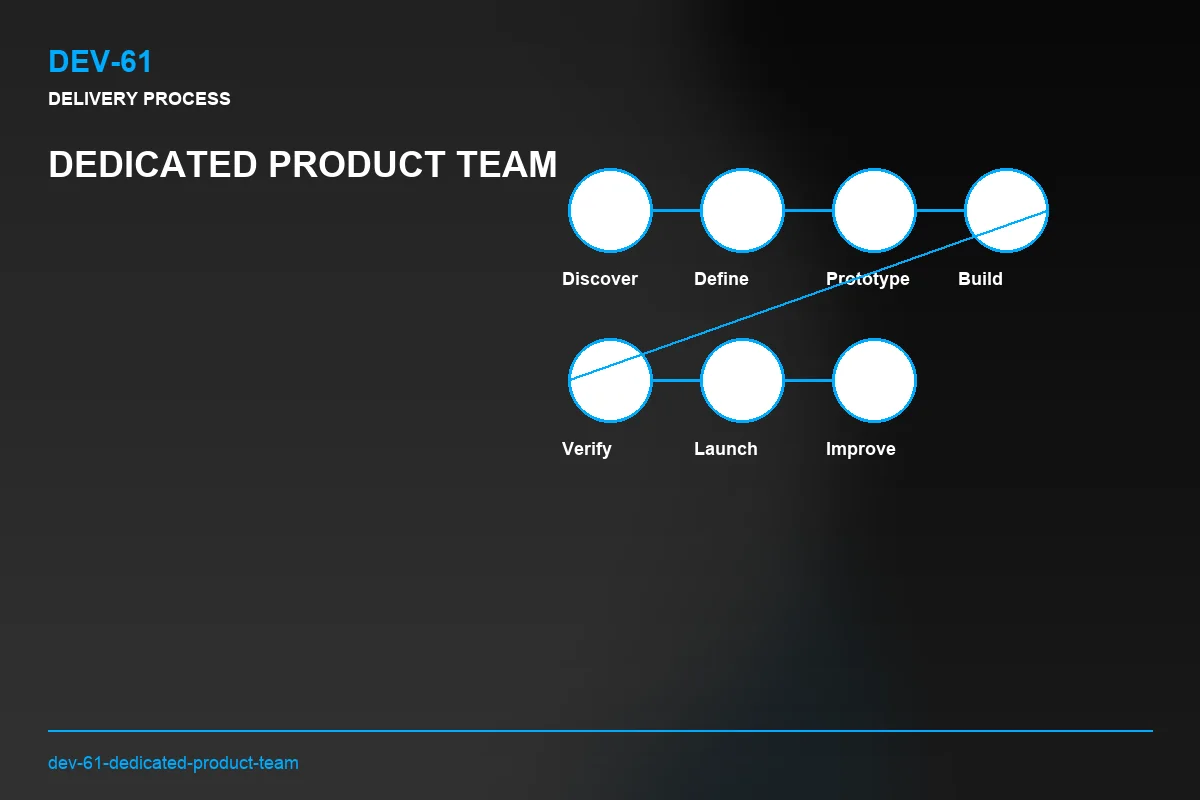 DEV-61
DELIVERY PROCESS

DEDICATED PRODUCT TEAM

Discover
Define
Prototype
Build
Verify
Launch
Improve

dev-61-dedicated-product-team